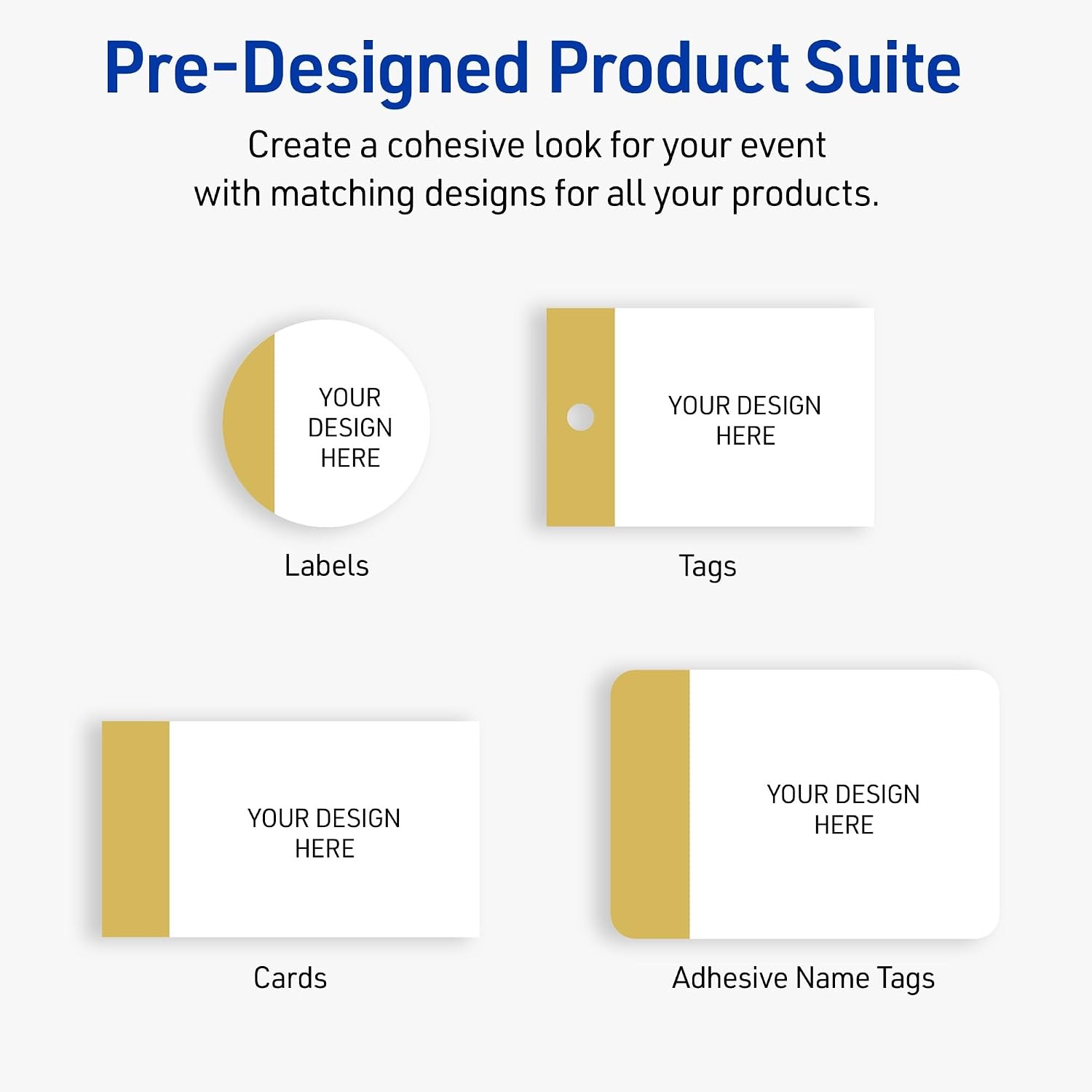 Pre-Designed Product Suite

Create a cohesive look for your event with matching designs for all your products.

YOUR
DESIGN
HERE

Labels

YOUR DESIGN
HERE

Tags

YOUR DESIGN
HERE

Cards

YOUR DESIGN
HERE

Adhesive Name Tags